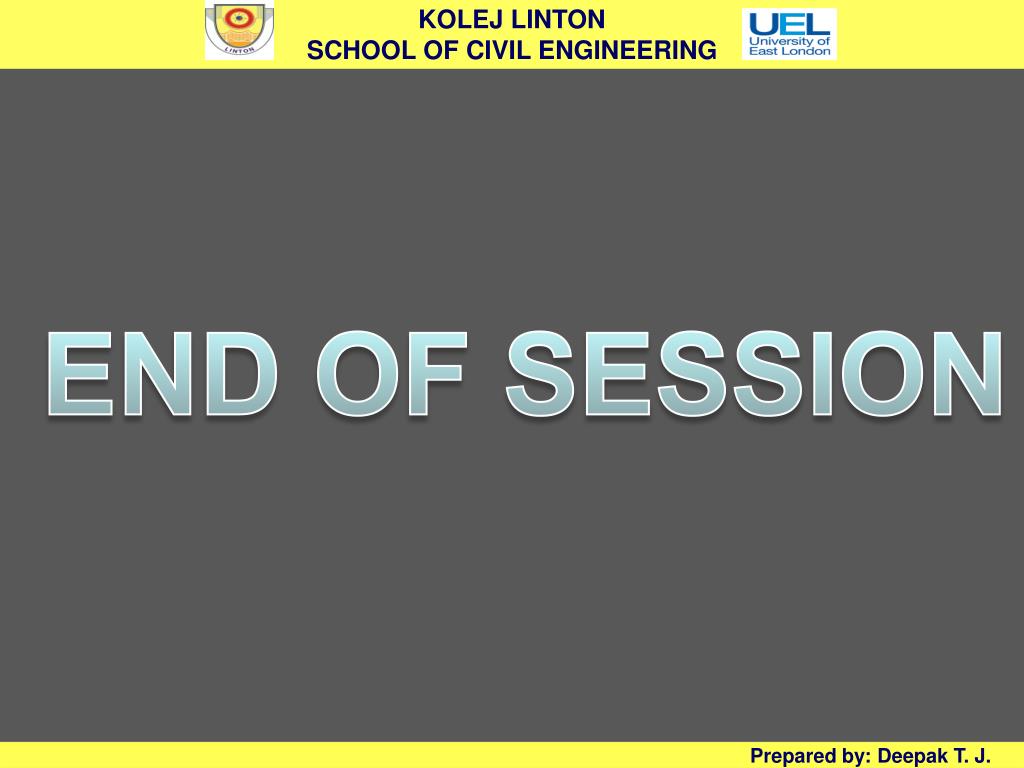 LINTON

KOLEJ LINTON
SCHOOL OF CIVIL ENGINEERING

UEL
University of
East London

END OF SESSION

Prepared by: Deepak T. J.